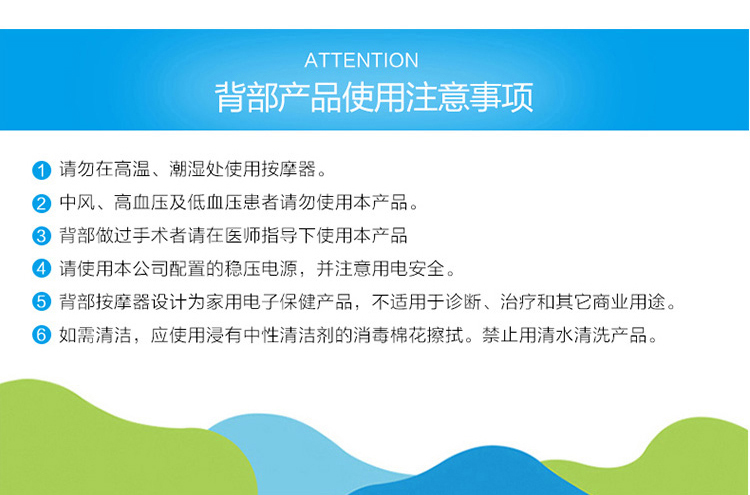 ATTENTION
背部产品使用注意事项

1 请勿在高温、潮湿处使用按摩器。
2 中风、高血压及低血压患者请勿使用本产品。
3 背部做过手术者请在医师指导下使用本产品
4 请使用本公司配置的稳压电源，并注意用电安全。
5 背部按摩器设计为家用电子保健产品，不适用于诊断、治疗和其它商业用途。
6 如需清洁，应使用浸有中性清洁剂的消毒棉花擦拭。禁止用清水清洗产品。